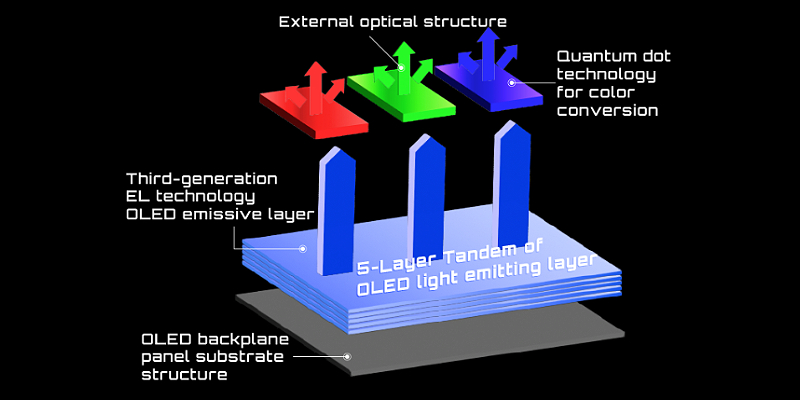 External optical structure

Quantum dot technology for color conversion

Third-generation EL technology OLED emissive layer

5-Layer Tandem of OLED light emitting layer

OLED backplane panel substrate structure